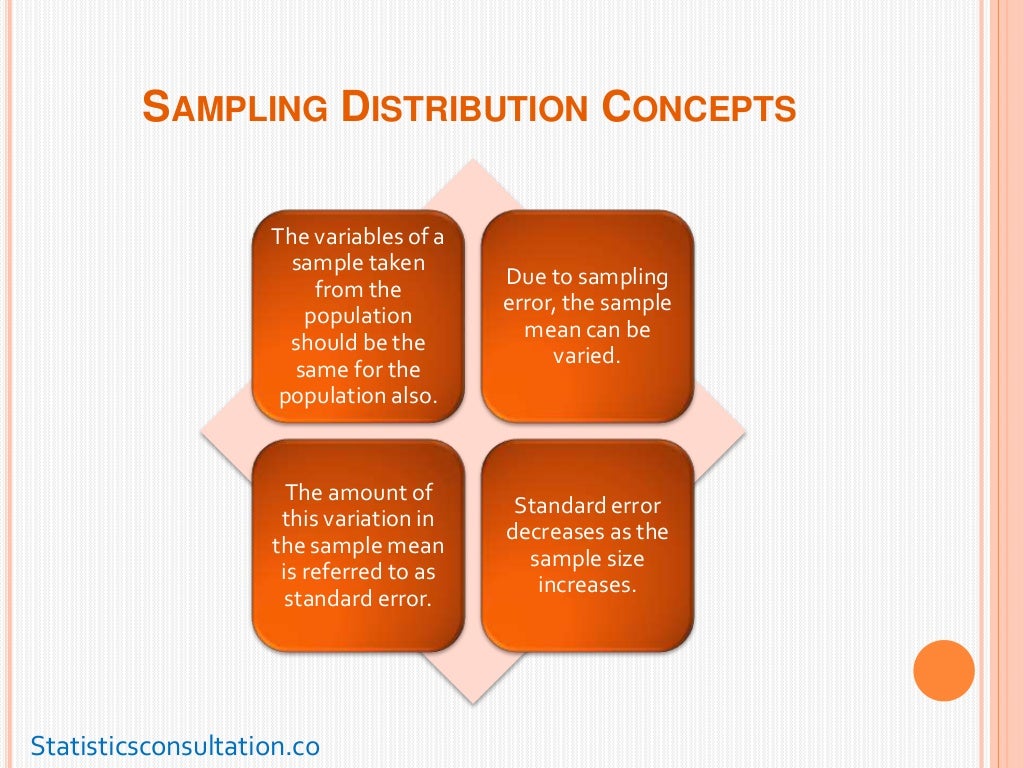 SAMPLING DISTRIBUTION CONCEPTS

The variables of a sample taken from the population should be the same for the population also.

Due to sampling error, the sample mean can be varied.

The amount of this variation in the sample mean is referred to as standard error.

Standard error decreases as the sample size increases.

Statisticsconsultation.co